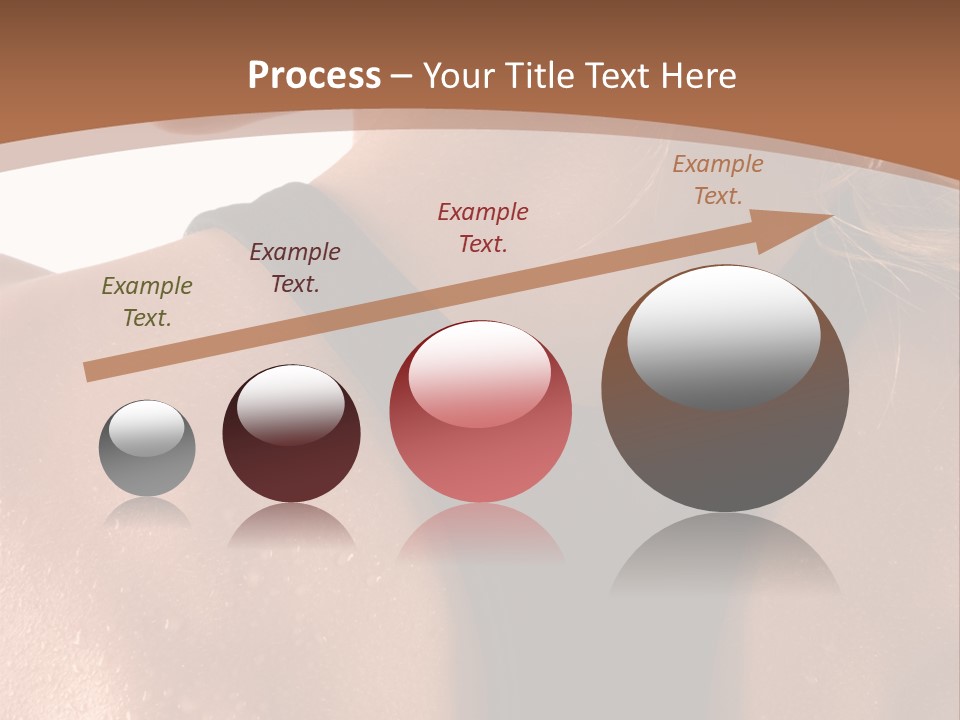 Process – Your Title Text Here

Example Text.

Example Text.

Example Text.

Example Text.